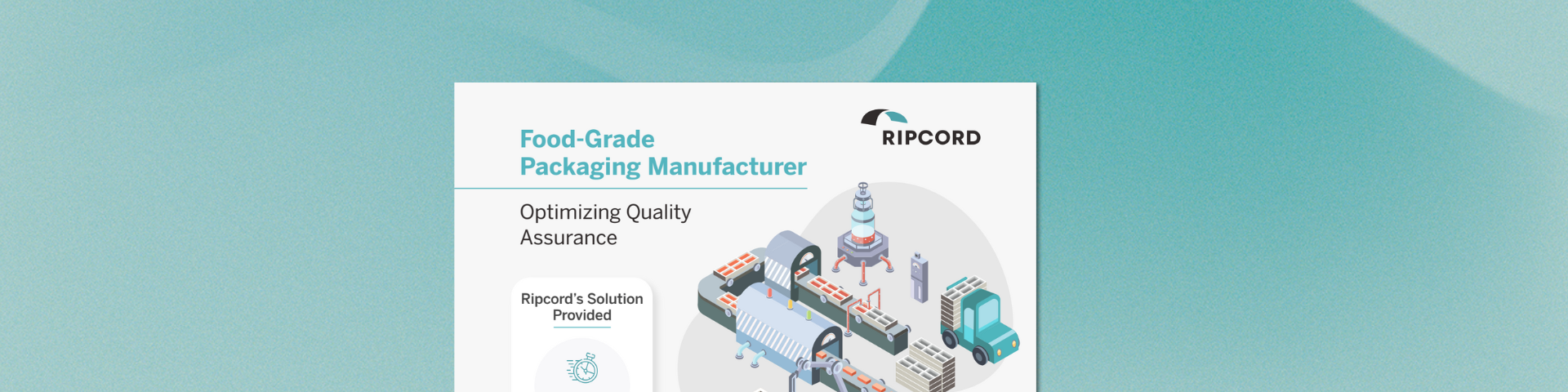 Food-Grade Packaging Manufacturer

RIPCORD

Optimizing Quality Assurance

Ripcord's Solution Provided